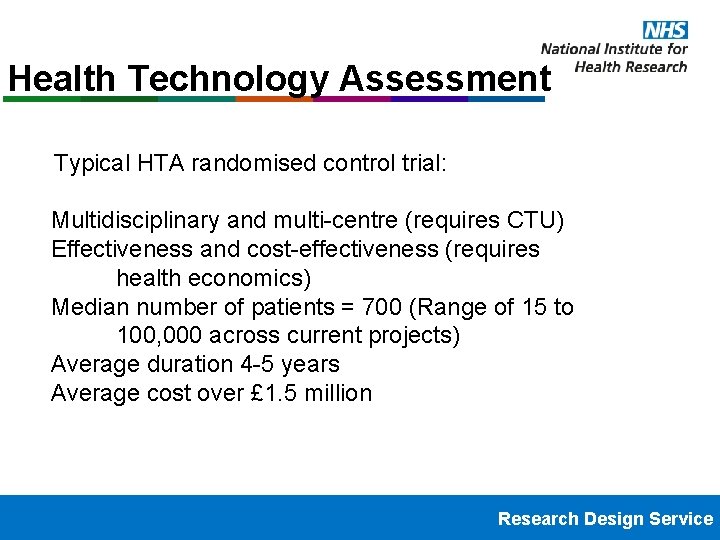 NHS
National Institute for Health Research

Health Technology Assessment

Typical HTA randomised control trial:

Multidisciplinary and multi-centre (requires CTU)
Effectiveness and cost-effectiveness (requires health economics)
Median number of patients = 700 (Range of 15 to 100,000 across current projects)
Average duration 4-5 years
Average cost over £1.5 million

Research Design Service